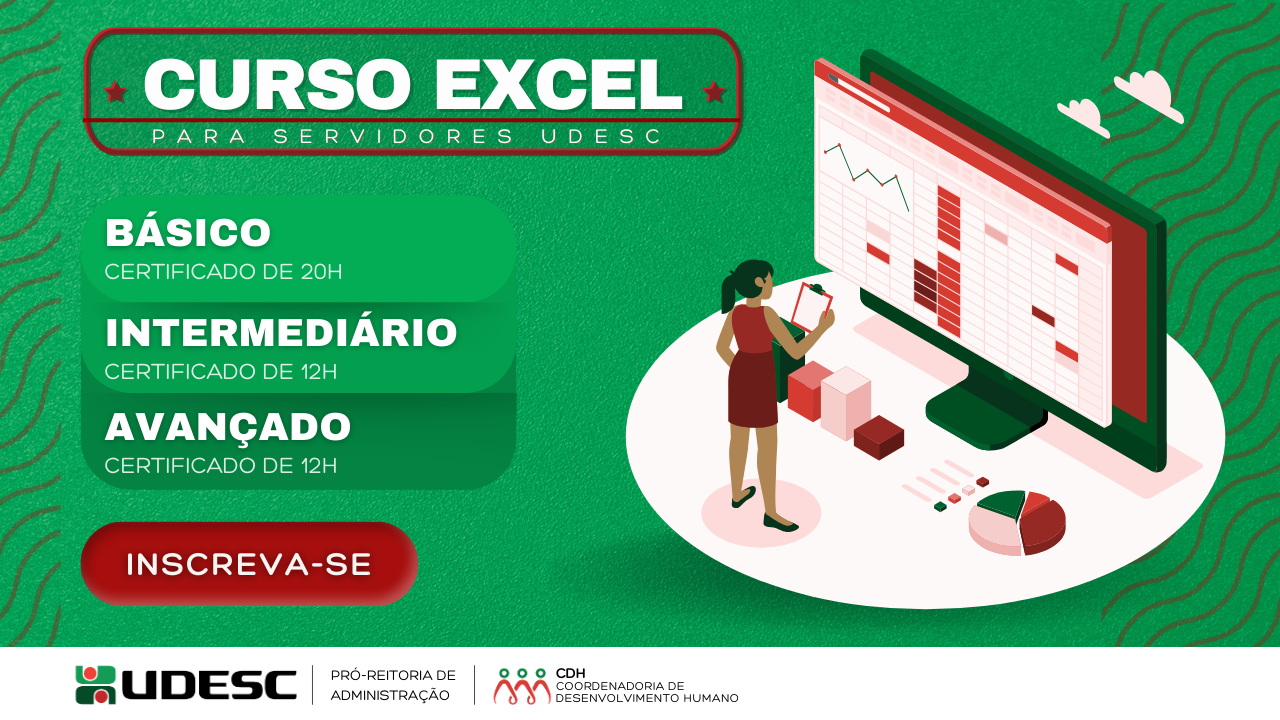 CURSO EXCEL
PARA SERVIDORES UDESC

BÁSICO
CERTIFICADO DE 20H

INTERMEDIÁRIO
CERTIFICADO DE 12H

AVANÇADO
CERTIFICADO DE 12H

INSCREVA-SE

UDESC
PRÓ-REITORIA DE ADMINISTRAÇÃO

CDH
COORDENADORIA DE DESENVOLVIMENTO HUMANO